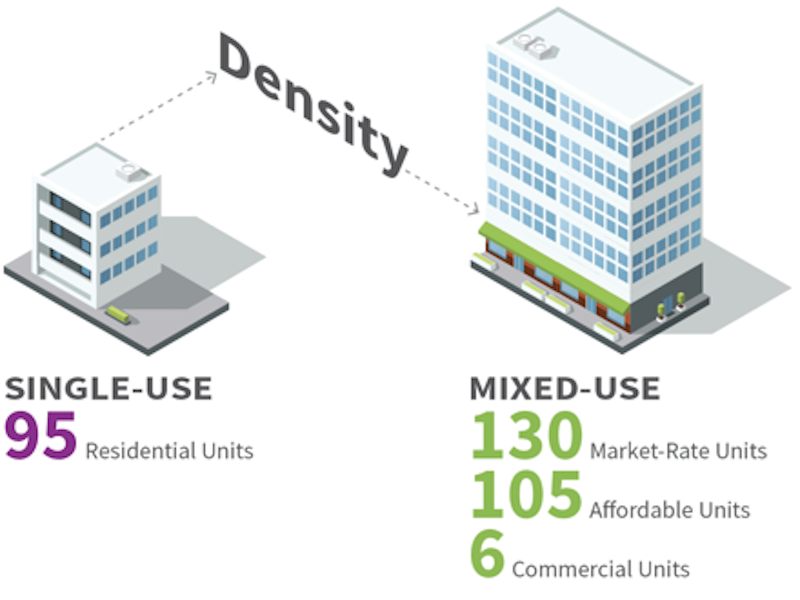 Density

SINGLE-USE
95 Residential Units

MIXED-USE
130 Market-Rate Units
105 Affordable Units
6 Commercial Units